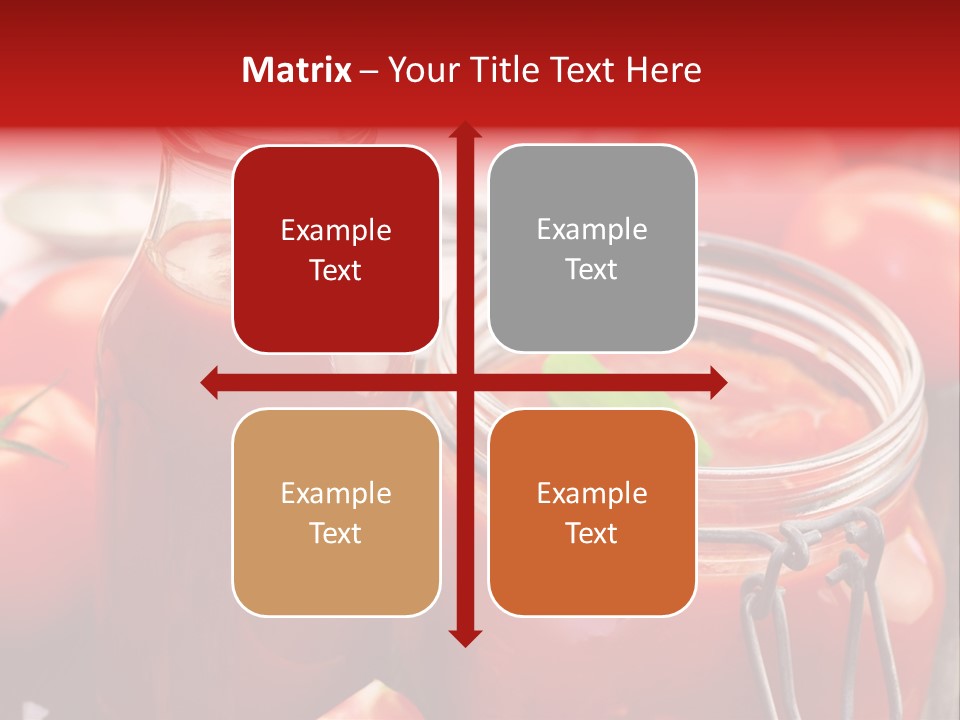 Matrix – Your Title Text Here

Example Text

Example Text

Example Text

Example Text